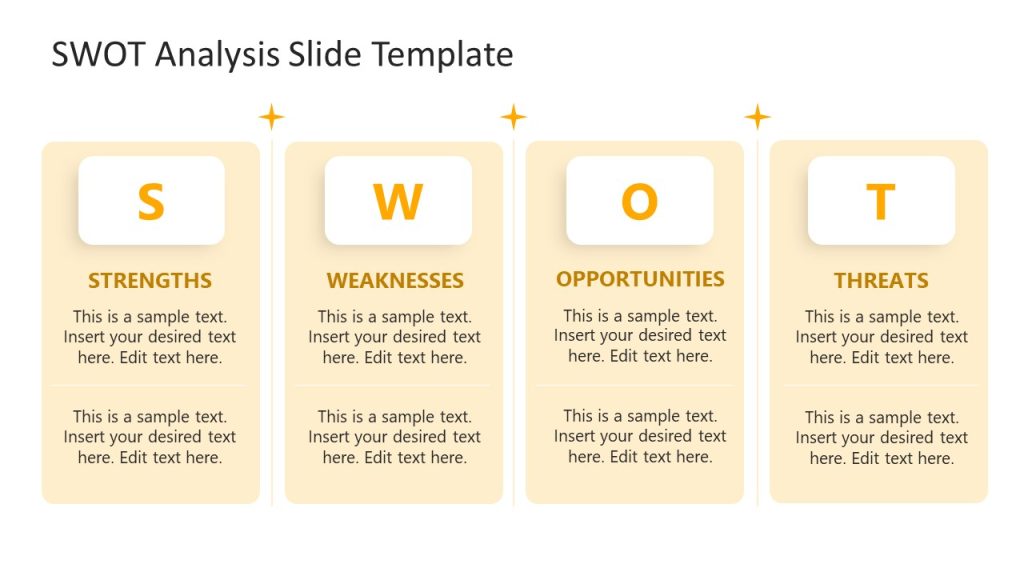 SWOT Analysis Slide Template

S

STRENGTHS

This is a sample text. Insert your desired text here. Edit text here.

This is a sample text. Insert your desired text here. Edit text here.

W

WEAKNESSES

This is a sample text. Insert your desired text here. Edit text here.

This is a sample text. Insert your desired text here. Edit text here.

O

OPPORTUNITIES

This is a sample text. Insert your desired text here. Edit text here.

This is a sample text. Insert your desired text here. Edit text here.

T

THREATS

This is a sample text. Insert your desired text here. Edit text here.

This is a sample text. Insert your desired text here. Edit text here.